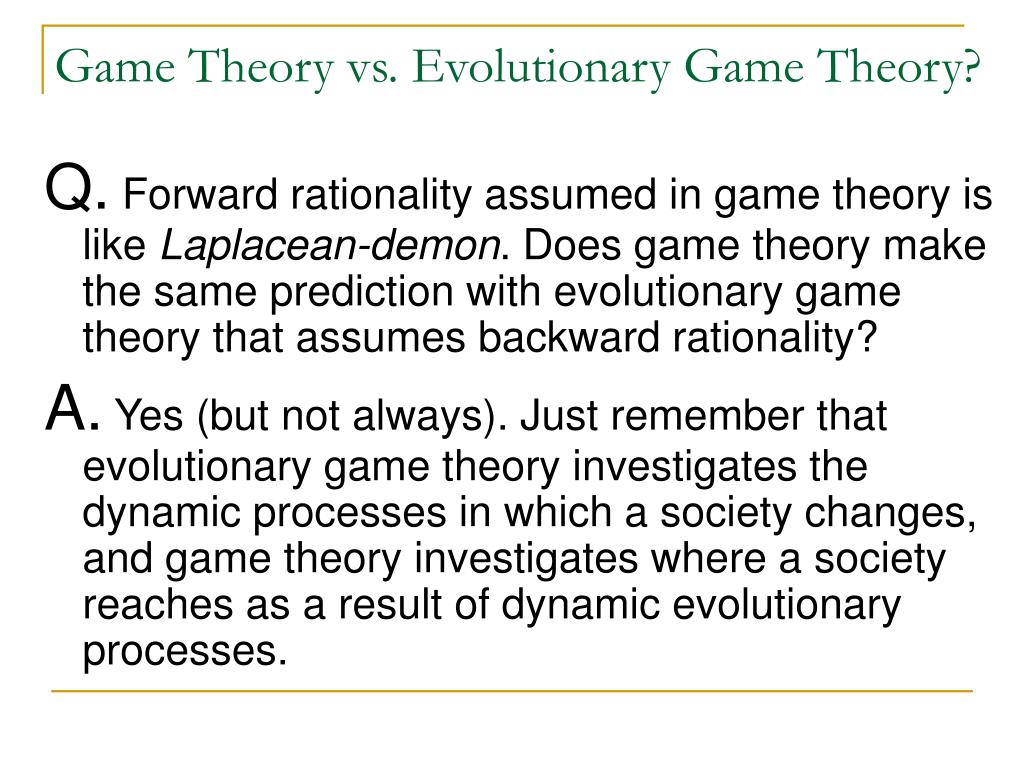 Game Theory vs. Evolutionary Game Theory?

Q. Forward rationality assumed in game theory is like Laplacean-demon. Does game theory make the same prediction with evolutionary game theory that assumes backward rationality?

A. Yes (but not always). Just remember that evolutionary game theory investigates the dynamic processes in which a society changes, and game theory investigates where a society reaches as a result of dynamic evolutionary processes.